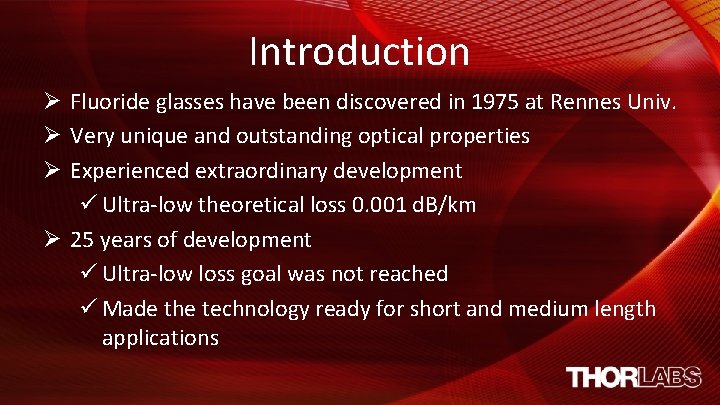 Introduction

➢ Fluoride glasses have been discovered in 1975 at Rennes Univ.
➢ Very unique and outstanding optical properties
➢ Experienced extraordinary development
✓ Ultra-low theoretical loss 0.001 dB/km
➢ 25 years of development
✓ Ultra-low loss goal was not reached
✓ Made the technology ready for short and medium length applications

THORLABS